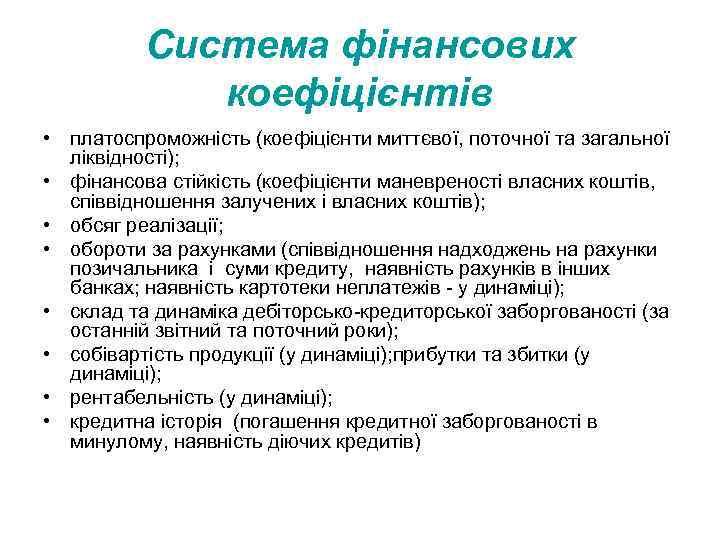 Система фінансових коефіцієнтів

• платоспроможність (коефіцієнти миттєвої, поточної та загальної ліквідності);
• фінансова стійкість (коефіцієнти маневреності власних коштів, співвідношення залучених і власних коштів);
• обсяг реалізації;
• обороти за рахунками (співвідношення надходжень на рахунки позичальника і суми кредиту, наявність рахунків в інших банках; наявність картотеки неплатежів - у динаміці);
• склад та динаміка дебіторсько-кредиторської заборгованості (за останній звітний та поточний роки);
• собівартість продукції (у динаміці);прибутки та збитки (у динаміці);
• рентабельність (у динаміці);
• кредитна історія (погашення кредитної заборгованості в минулому, наявність діючих кредитів)